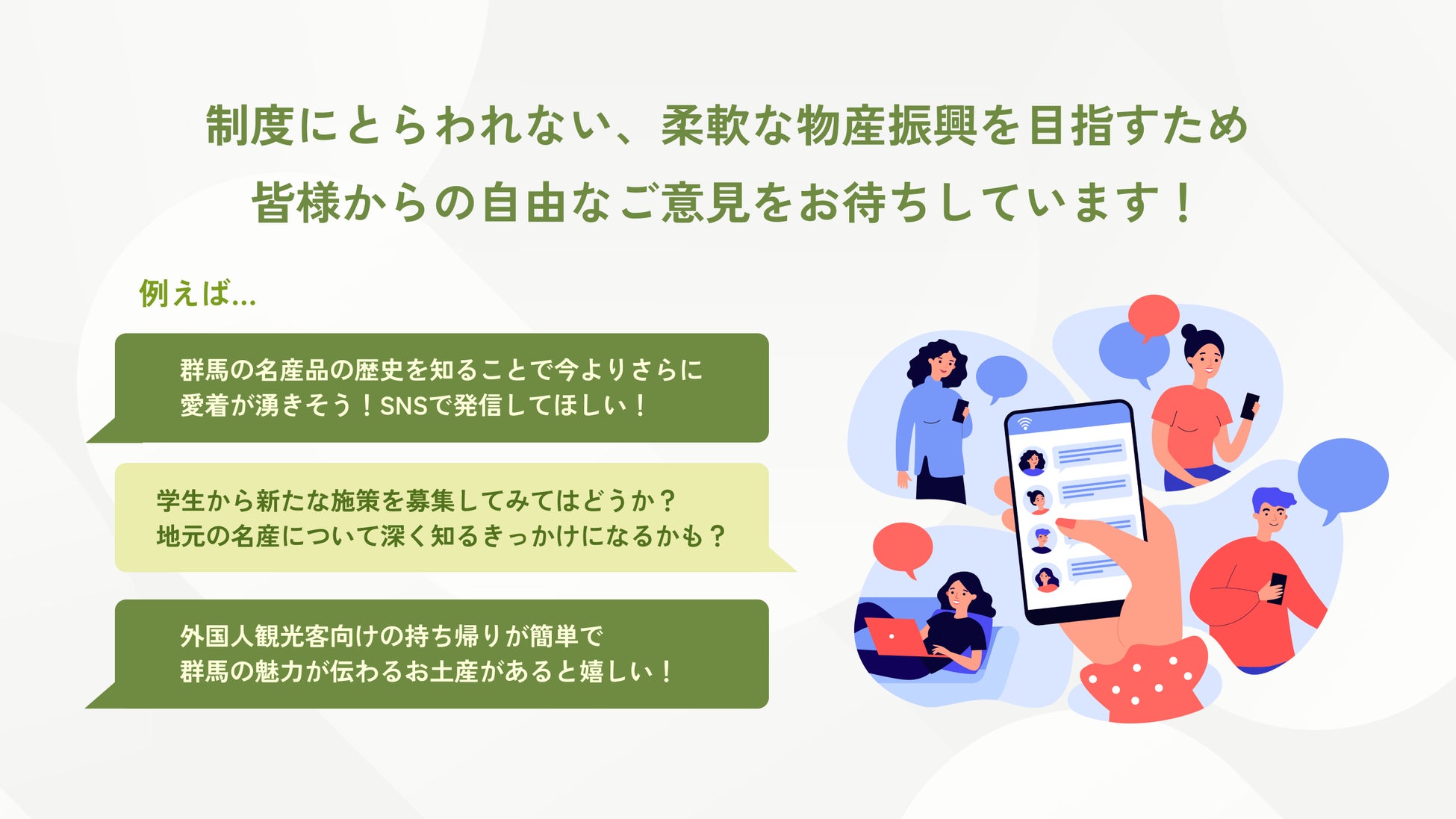 制度にとらわれない、柔軟な物産振興を目指すため
皆様からの自由なご意見をお待ちしています！

例えば...

群馬の名産品の歴史を知ることで今よりさらに
愛着が湧きそう！SNSで発信してほしい！

学生から新たな施策を募集してみてはどうか？
地元の名産について深く知るきっかけになるかも？

外国人観光客向けの持ち帰りが簡単で
群馬の魅力が伝わるお土産があると嬉しい！